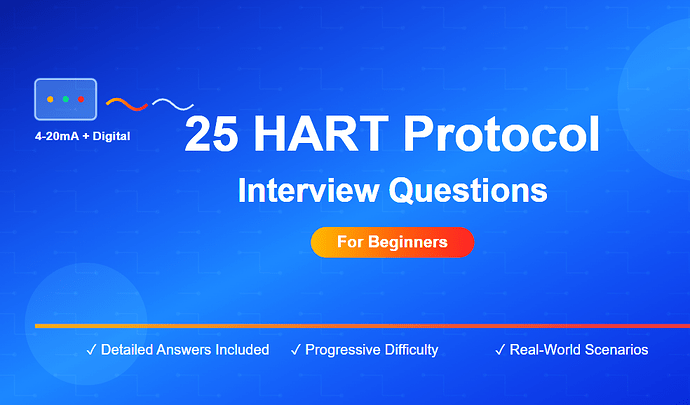 4-20mA + Digital

25 HART Protocol

Interview Questions

For Beginners

✓ Detailed Answers Included ✓ Progressive Difficulty ✓ Real-World Scenarios